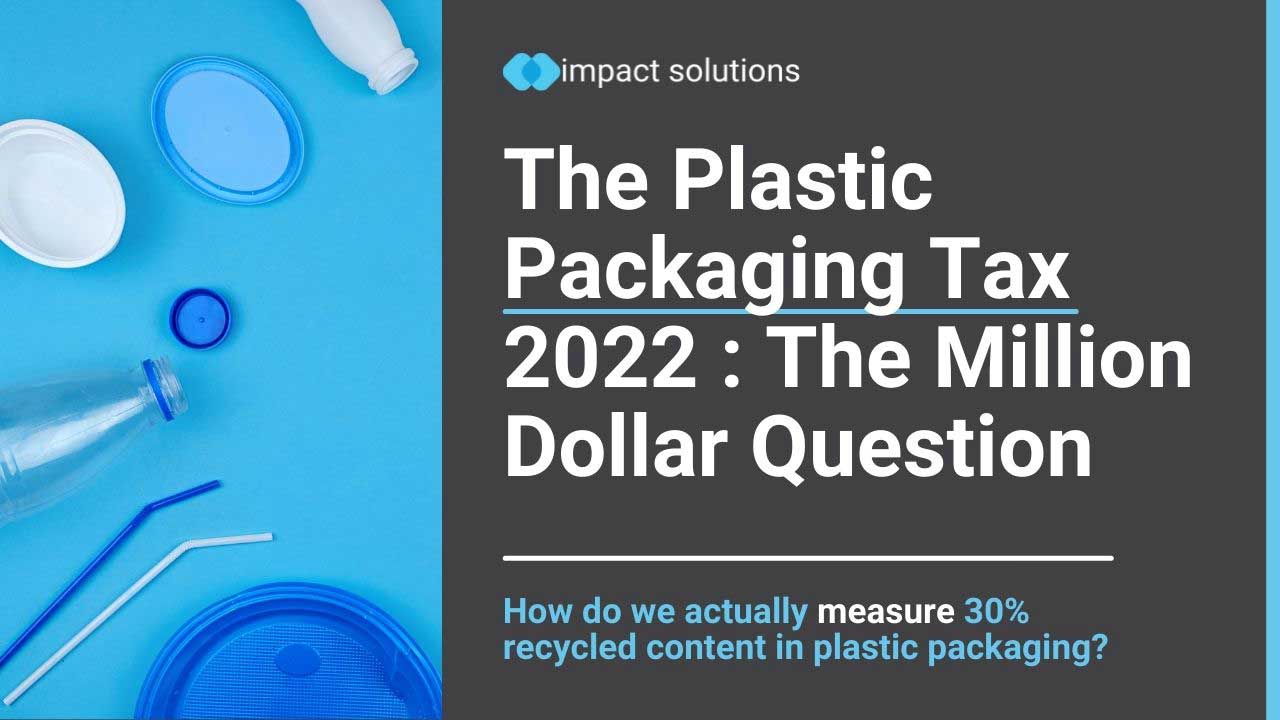 impact solutions

The Plastic Packaging Tax 2022 : The Million Dollar Question

How do we actually measure 30% recycled content in plastic packaging?